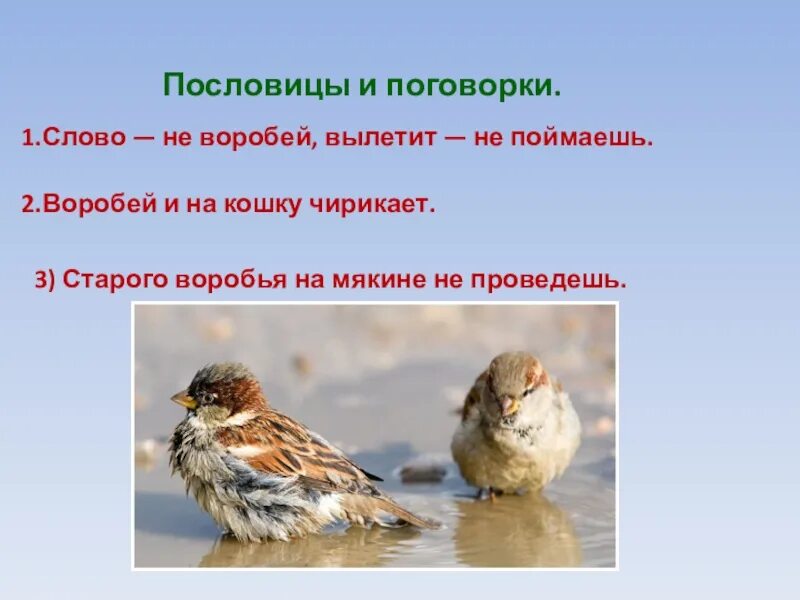 Пословицы и поговорки.

1.Слово — не воробей, вылетит — не поймаешь.

2.Воробей и на кошку чирикает.

3) Старого воробья на мякине не проведешь.